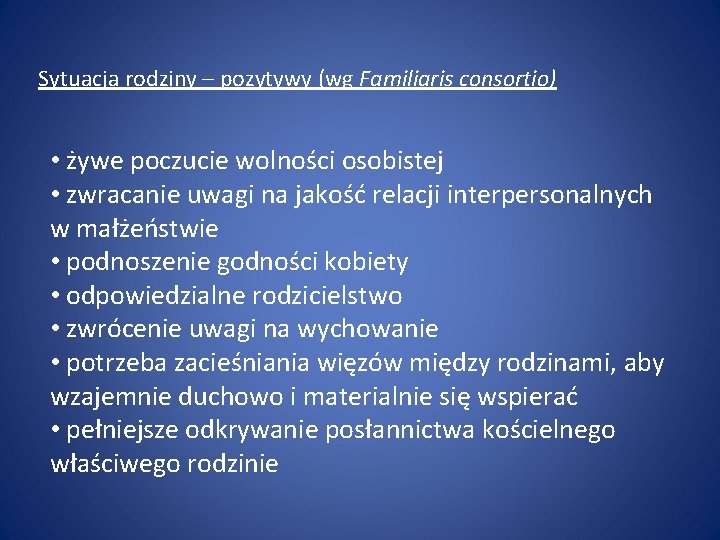 Sytuacja rodziny – pozytywy (wg Familiaris consortio)

• żywe poczucie wolności osobistej
• zwracanie uwagi na jakość relacji interpersonalnych w małżeństwie
• podnoszenie godności kobiety
• odpowiedzialne rodzicielstwo
• zwrócenie uwagi na wychowanie
• potrzeba zacieśniania więzów między rodzinami, aby wzajemnie duchowo i materialnie się wspierać
• pełniejsze odkrywanie posłannictwa kościelnego właściwego rodzinie